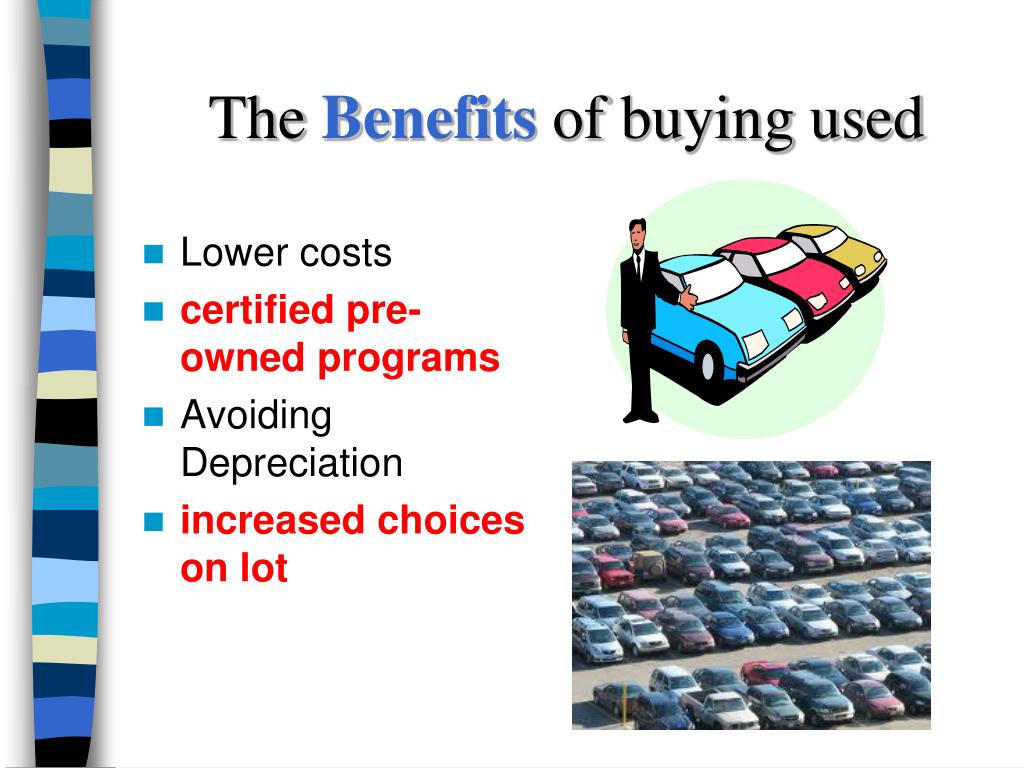 The Benefits of buying used

- Lower costs
- certified pre-owned programs
- Avoiding Depreciation
- increased choices on lot